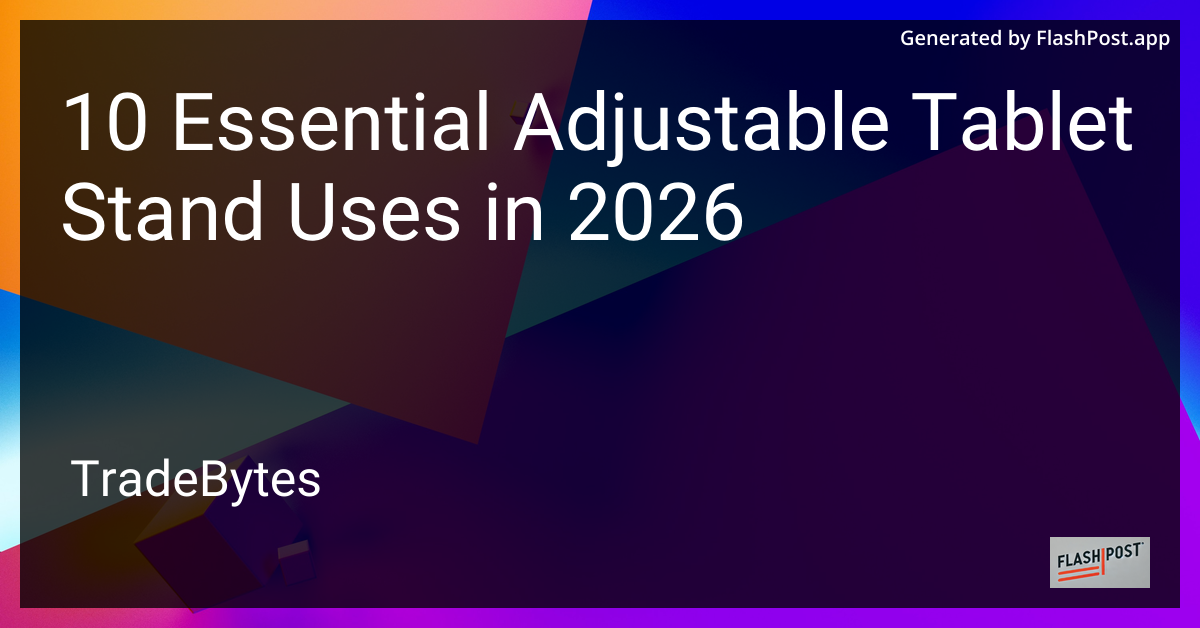 Generated by FlashPost.app

10 Essential Adjustable Tablet Stand Uses in 2026

TradeBytes

FLASHPOST